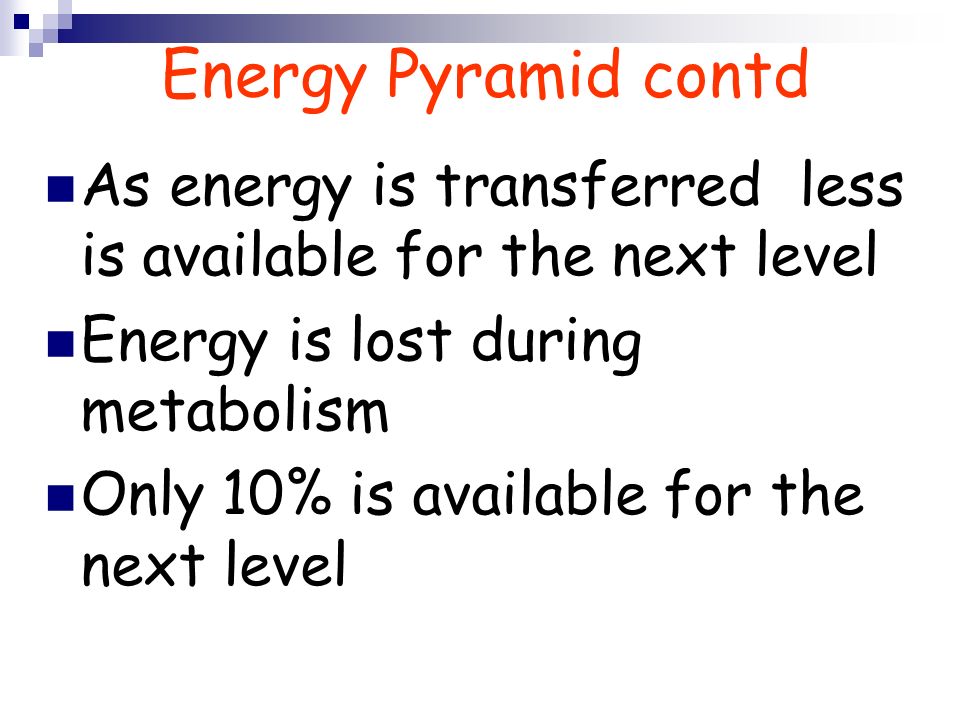 Energy Pyramid contd

- As energy is transferred less is available for the next level
- Energy is lost during metabolism
- Only 10% is available for the next level